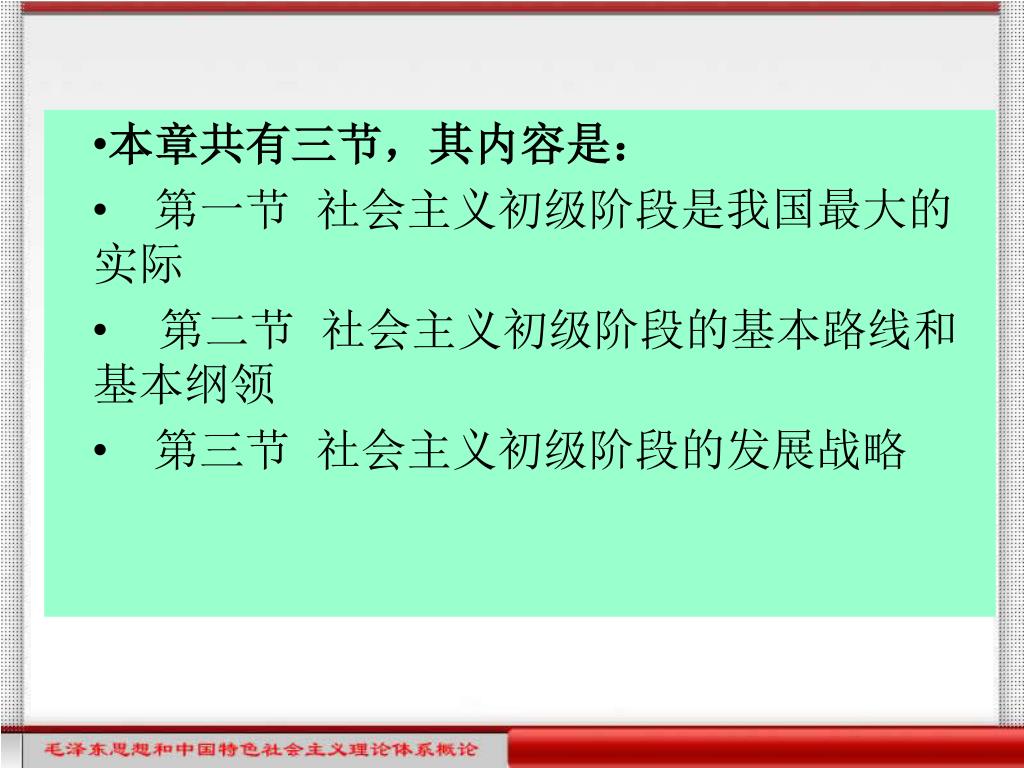 •本章共有三节，其内容是：

• 第一节 社会主义初级阶段是我国最大的实际

• 第二节 社会主义初级阶段的基本路线和基本纲领

• 第三节 社会主义初级阶段的发展战略

毛泽东思想和中国特色社会主义理论体系概论